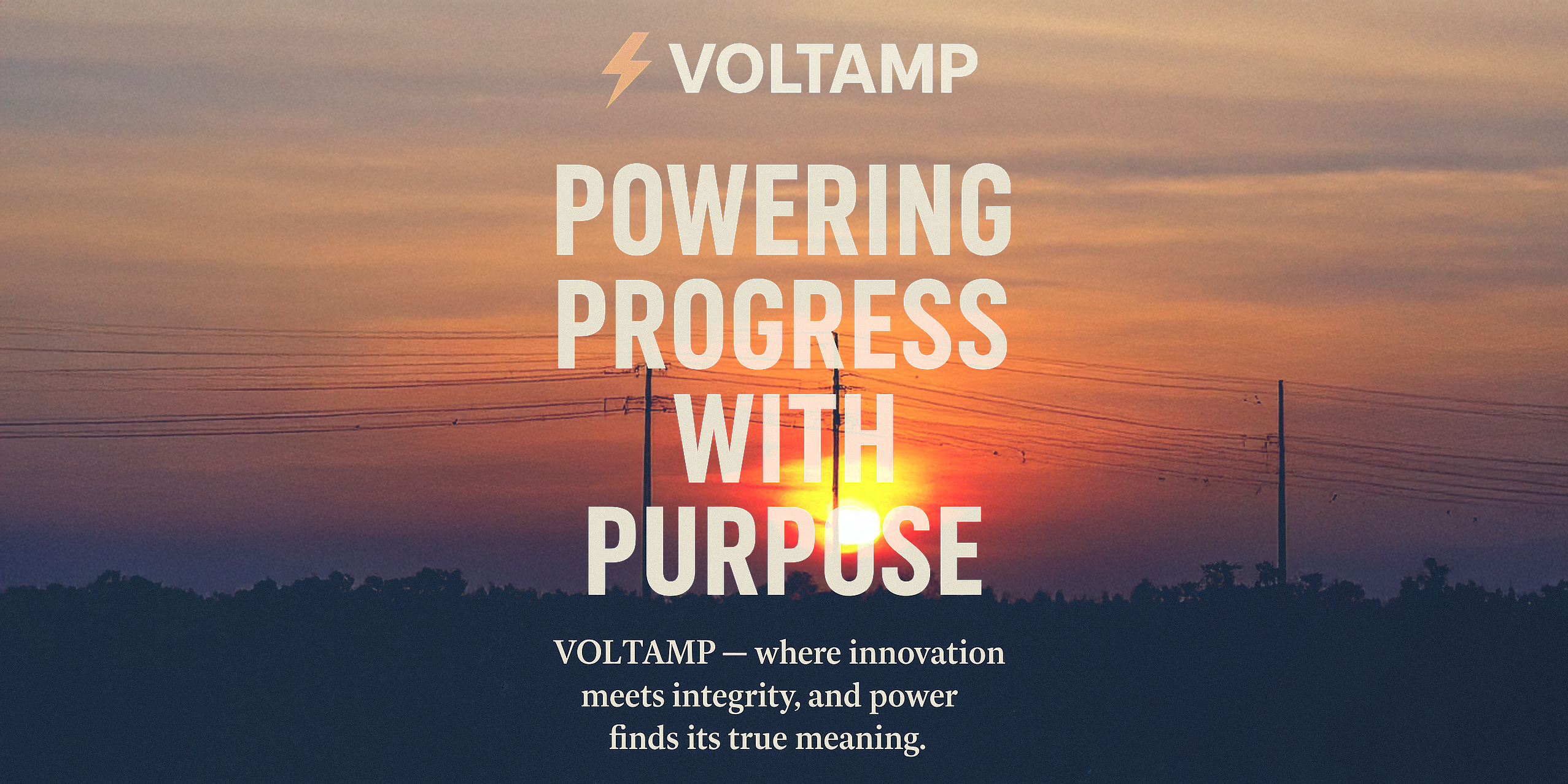 VOLTAMP

POWERING PROGRESS WITH PURPOSE

VOLTAMP — where innovation meets integrity, and power finds its true meaning.